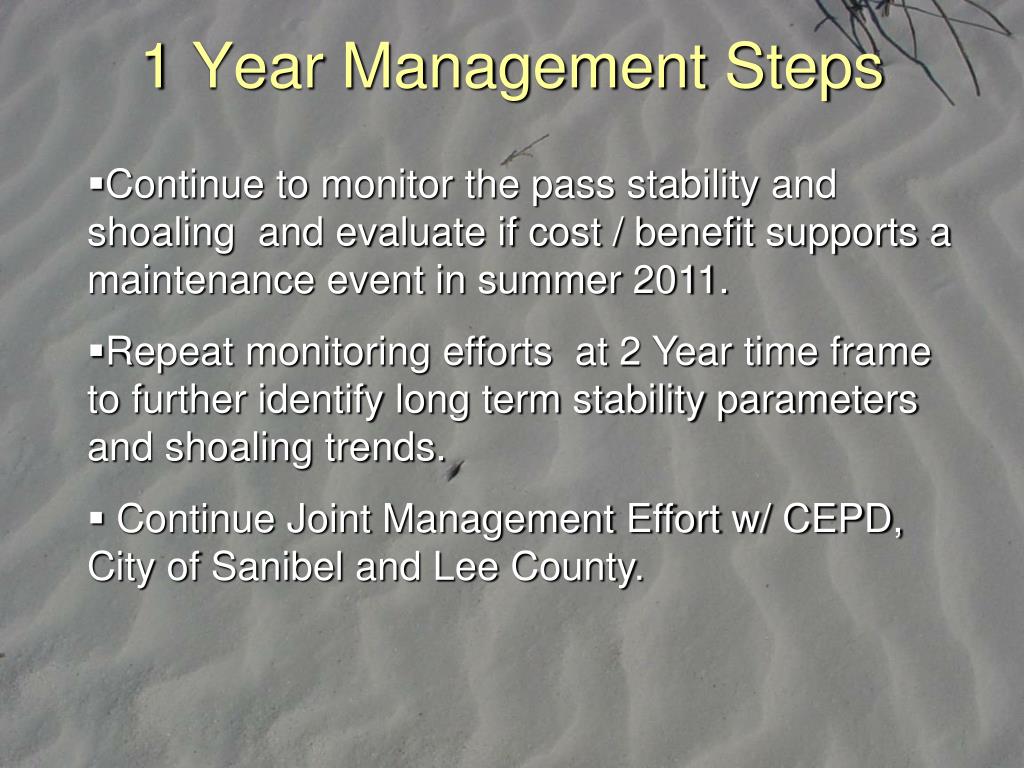 1 Year Management Steps

▪Continue to monitor the pass stability and shoaling  and evaluate if cost / benefit supports a maintenance event in summer 2011.

▪Repeat monitoring efforts  at 2 Year time frame to further identify long term stability parameters and shoaling trends.

▪ Continue Joint Management Effort w/ CEPD, City of Sanibel and Lee County.